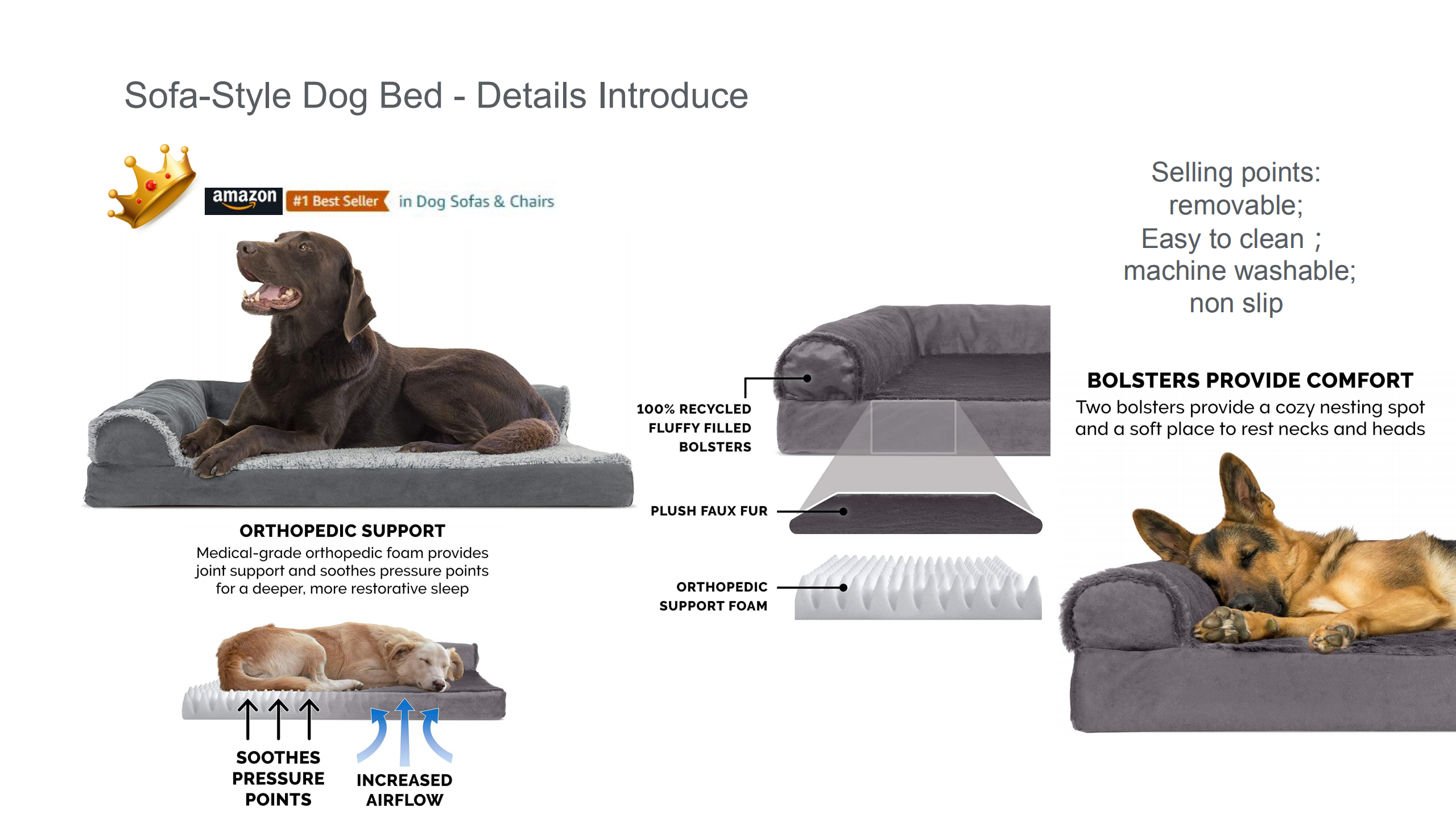 Sofa-Style Dog Bed - Details Introduce

amazon #1 Best Seller in Dog Sofas & Chairs

ORTHOPEDIC SUPPORT
Medical-grade orthopedic foam provides joint support and soothes pressure points for a deeper, more restorative sleep

SOOTHES PRESSURE POINTS

INCREASED AIRFLOW

100% RECYCLED FLUFFY FILLED BOLSTERS

PLUSH FAUX FUR

ORTHOPEDIC SUPPORT FOAM

Selling points:
removable;
Easy to clean ;
machine washable;
non slip

BOLSTERS PROVIDE COMFORT
Two bolsters provide a cozy nesting spot and a soft place to rest necks and heads